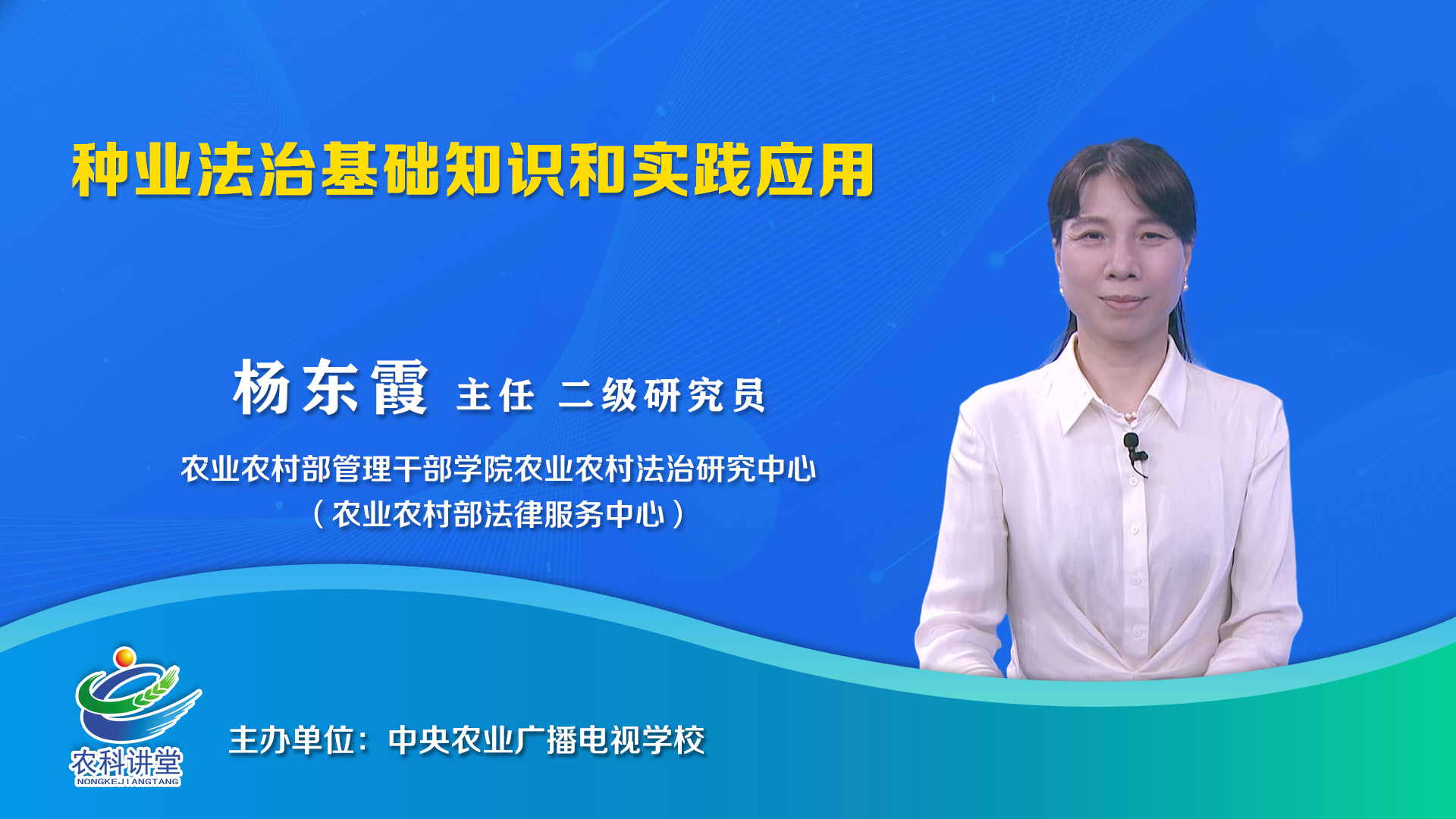 种业法治基础知识和实践应用

杨东霞 主任 二级研究员

农业农村部管理干部学院农业农村法治研究中心

（农业农村部法律服务中心）

农科讲堂
NONGKEJIANGTANG

主办单位：中央农业广播电视学校